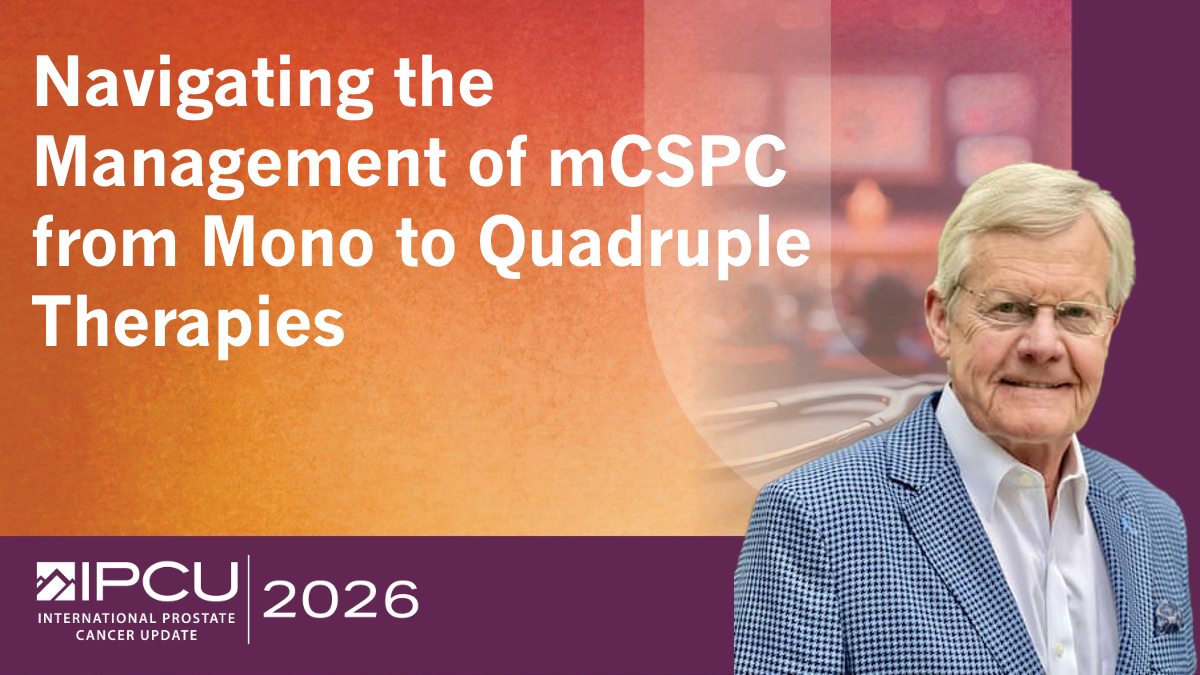 Navigating the Management of mCSPC from Mono to Quadruple Therapies

IPCU
INTERNATIONAL PROSTATE CANCER UPDATE
2026